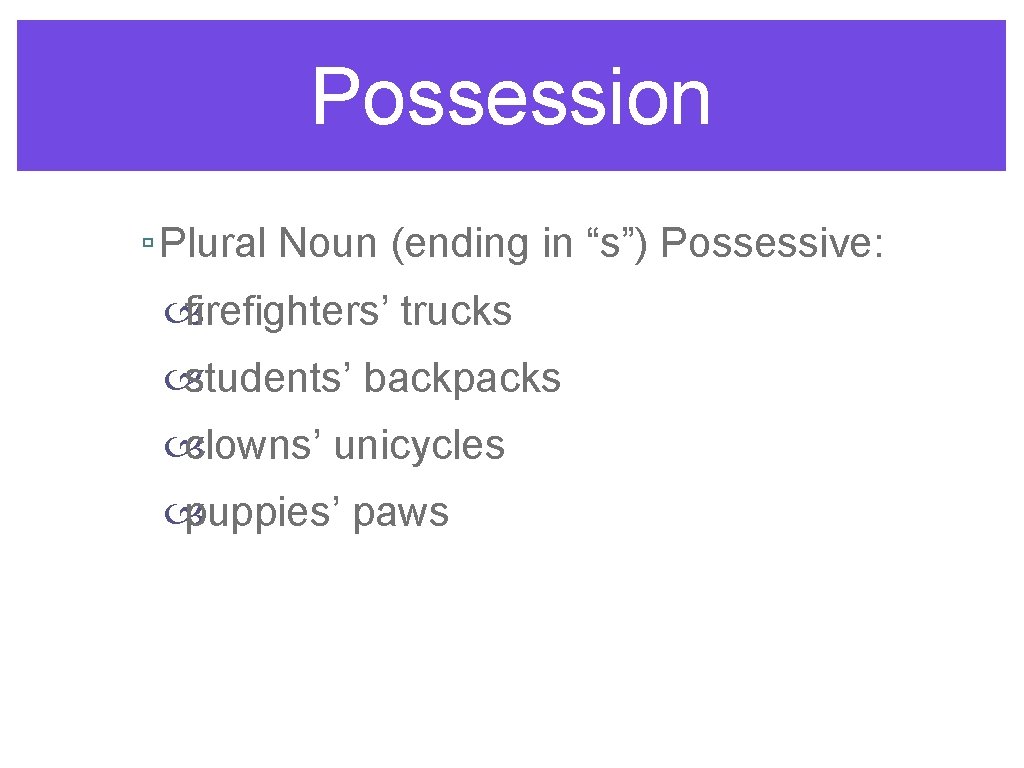 Possession

▫ Plural Noun (ending in “s”) Possessive:

firefighters’ trucks

students’ backpacks

clowns’ unicycles

puppies’ paws